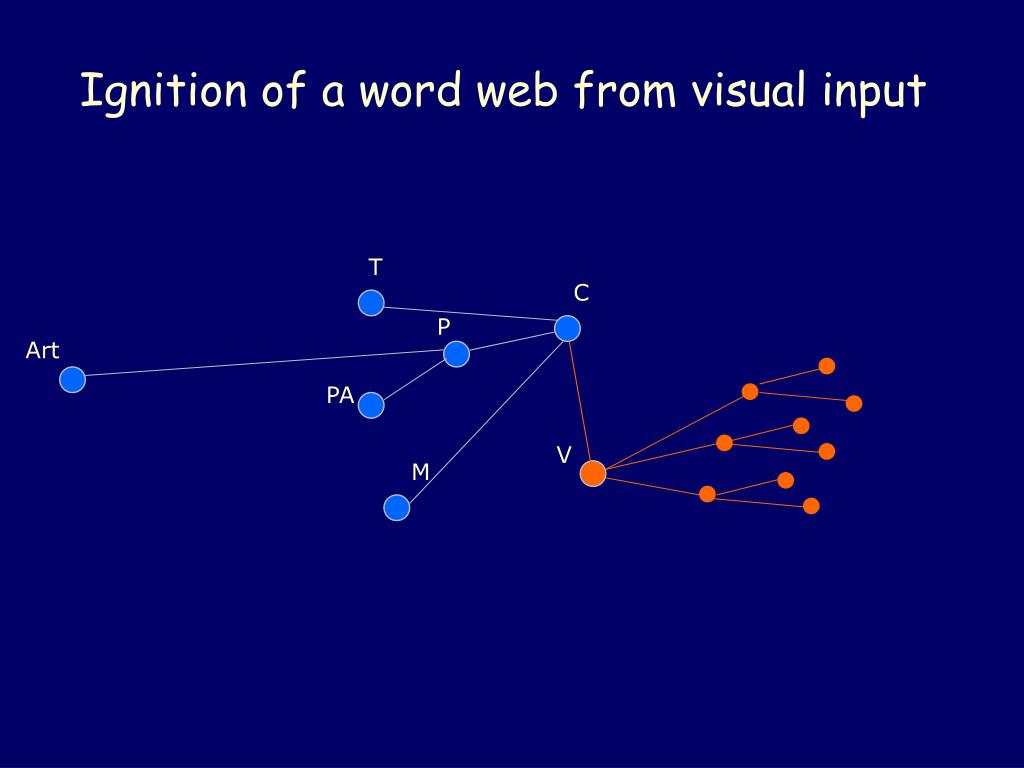 Ignition of a word web from visual input

T

C

P

Art

PA

V

M